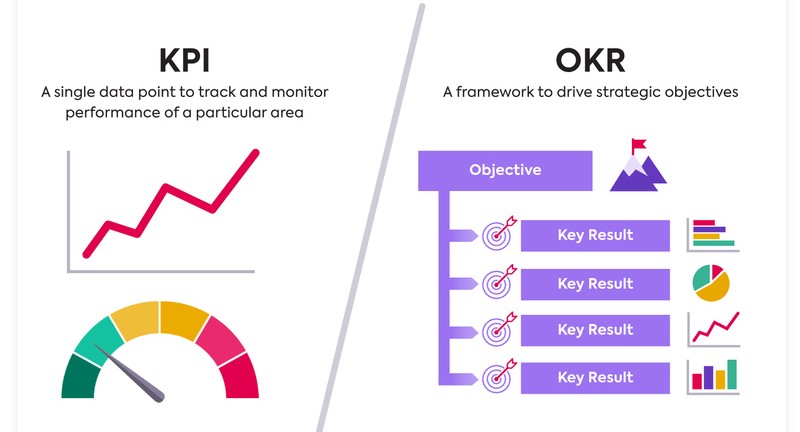 KPI
A single data point to track and monitor performance of a particular area

OKR
A framework to drive strategic objectives

Objective

Key Result

Key Result

Key Result

Key Result